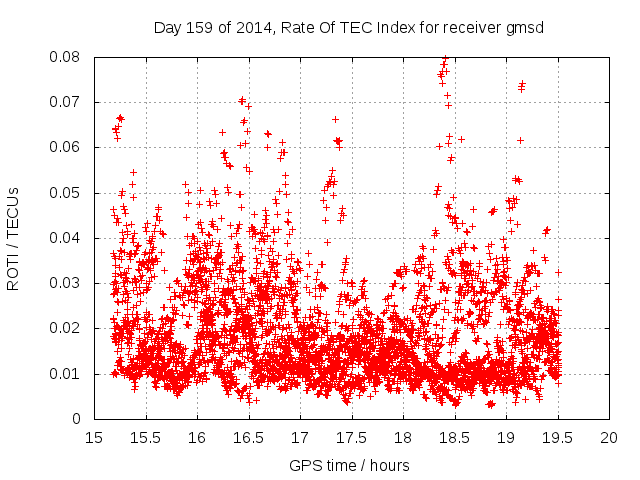 Day 159 of 2014, Rate Of TEC Index for receiver gmsd

ROTI / TECUs

0.08
0.07
0.06
0.05
0.04
0.03
0.02
0.01
0

15 15.5 16 16.5 17 17.5 18 18.5 19 19.5 20

GPS time / hours